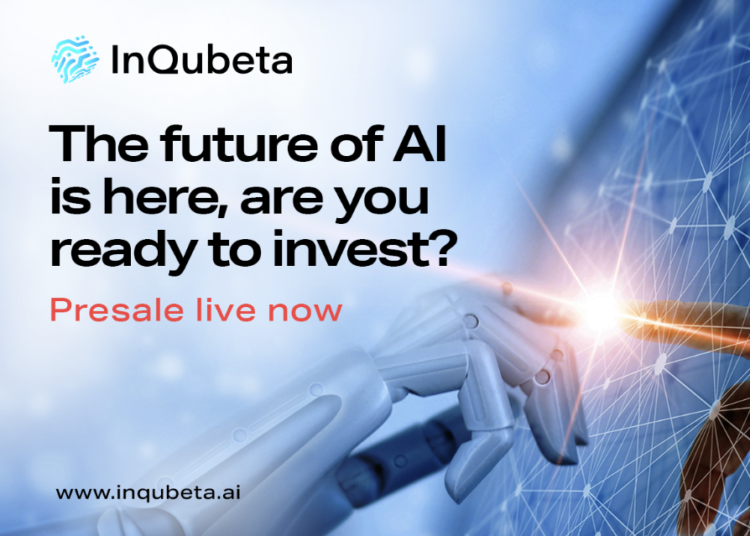 InQubeta

The future of AI is here, are you ready to invest?

Presale live now

www.inqubeta.ai